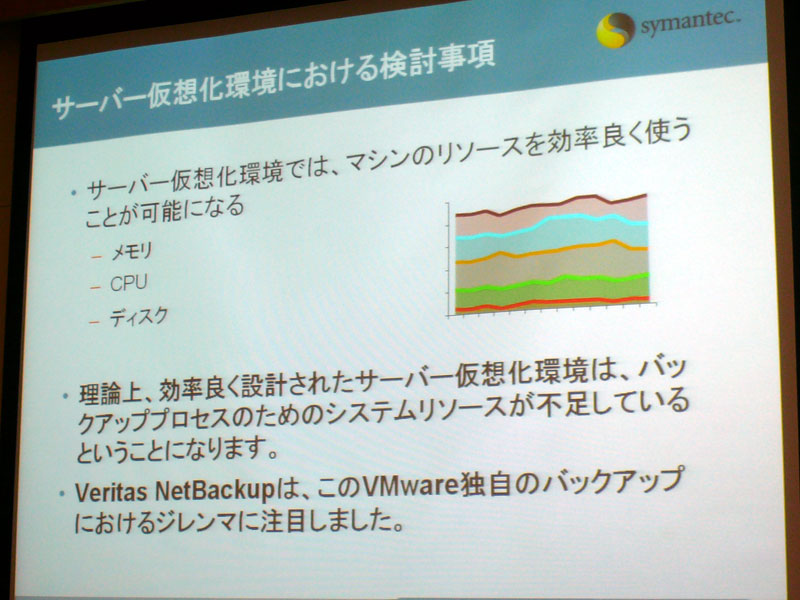 symantec.

サーバー仮想化環境における検討事項

• サーバー仮想化環境では、マシンのリソースを効率良く使うことが可能になる
– メモリ
– CPU
– ディスク

• 理論上、効率良く設計されたサーバー仮想化環境は、バックアッププロセスのためのシステムリソースが不足しているということになります。
• Veritas NetBackupは、このVMware独自のバックアップにおけるジレンマに注目しました。